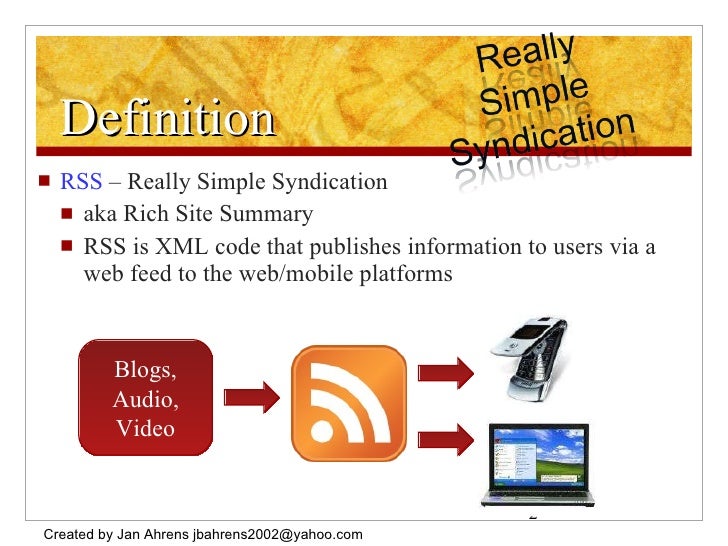 Definition

Really Simple Syndication

RSS – Really Simple Syndication
aka Rich Site Summary
RSS is XML code that publishes information to users via a web feed to the web/mobile platforms

Blogs, Audio, Video

Created by Jan Ahrens jbahrens2002@yahoo.com